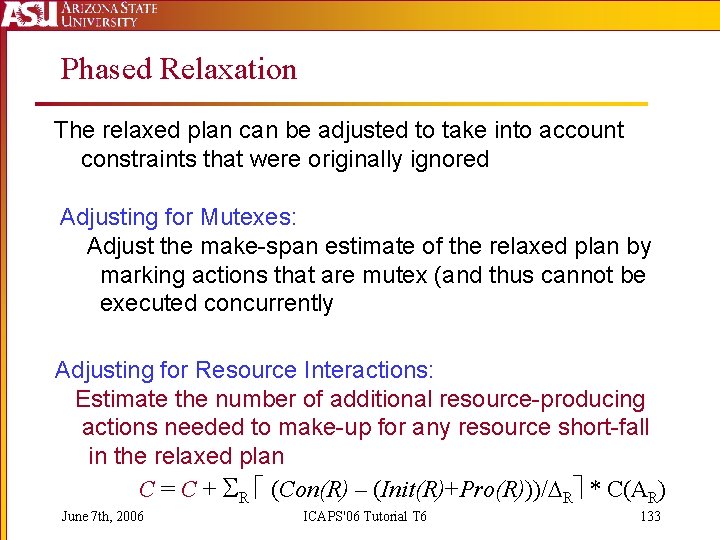 ASU ARIZONA STATE UNIVERSITY

Phased Relaxation

The relaxed plan can be adjusted to take into account constraints that were originally ignored

Adjusting for Mutexes:
Adjust the make-span estimate of the relaxed plan by marking actions that are mutex (and thus cannot be executed concurrently

Adjusting for Resource Interactions:
Estimate the number of additional resource-producing actions needed to make-up for any resource short-fall in the relaxed plan

$C = C + \Sigma_R \lceil (Con(R) - (Init(R)+Pro(R)))/\Delta_R \rceil * C(A_R)$

June 7th, 2006 ICAPS'06 Tutorial T6 133